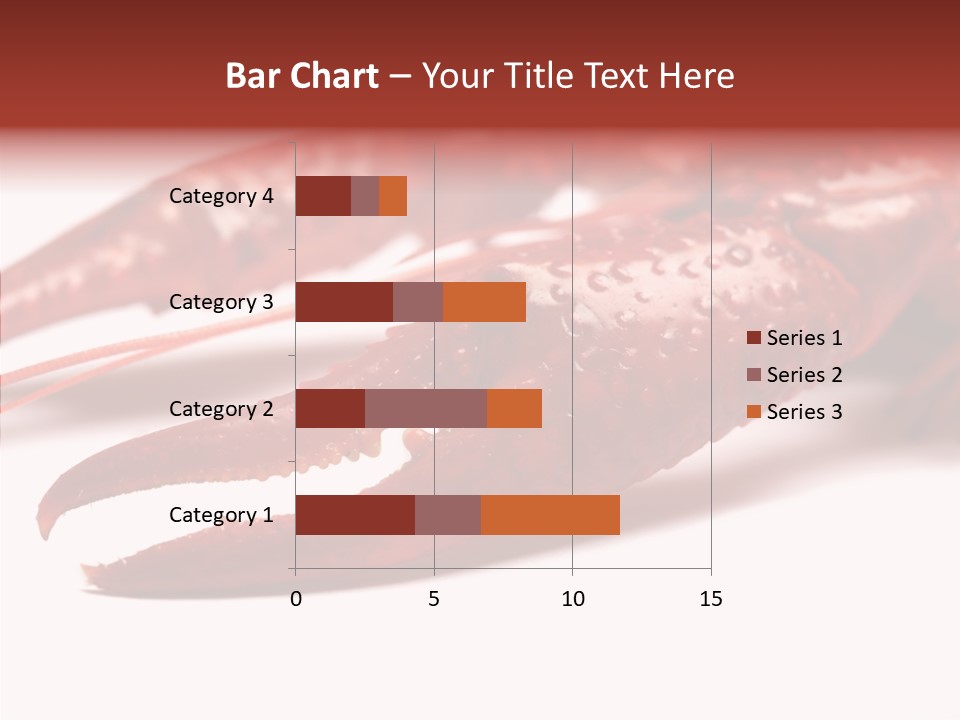 Bar Chart – Your Title Text Here

Category 4

Category 3

Category 2

Category 1

0 5 10 15

Series 1

Series 2

Series 3